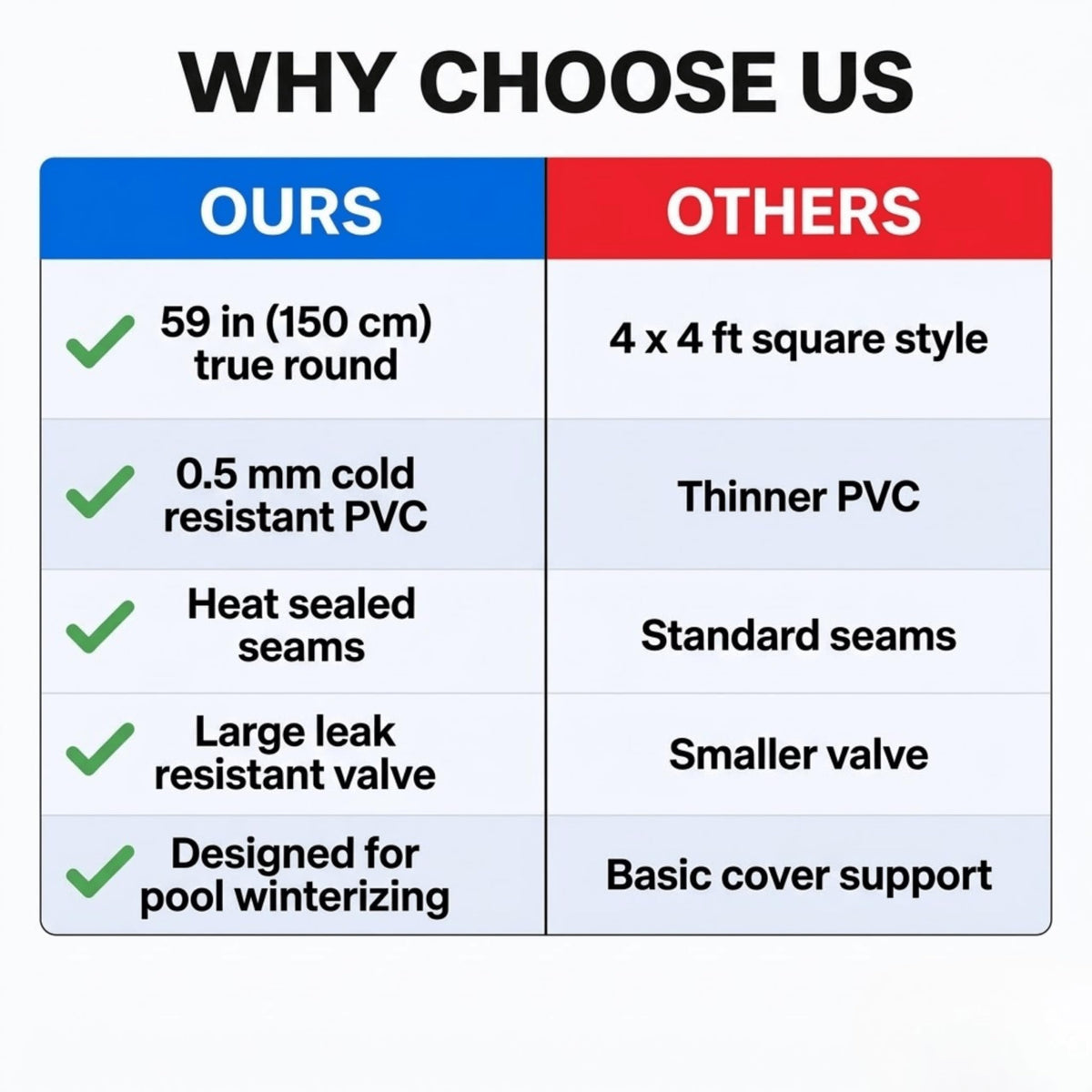 WHY CHOOSE US

| OURS | OTHERS |
|---|---|
| 59 in (150 cm) true round | 4 x 4 ft square style |
| 0.5 mm cold resistant PVC | Thinner PVC |
| Heat sealed seams | Standard seams |
| Large leak resistant valve | Smaller valve |
| Designed for pool winterizing | Basic cover support |